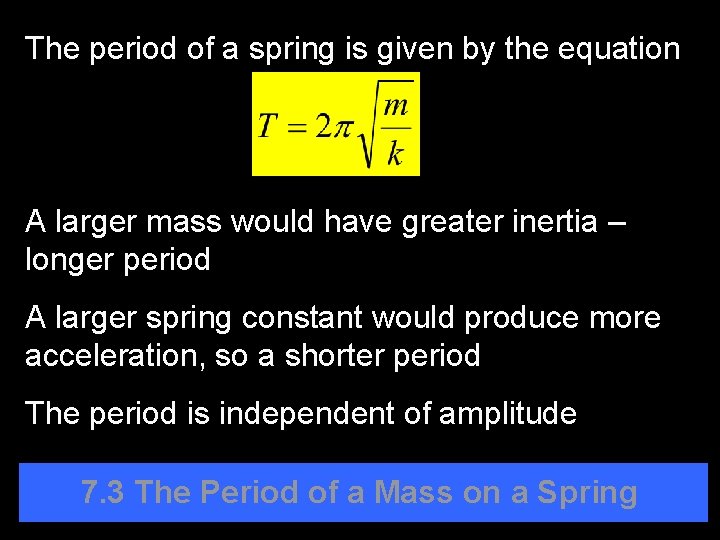 The period of a spring is given by the equation

$T = 2\pi\sqrt{\frac{m}{k}}$

A larger mass would have greater inertia – longer period

A larger spring constant would produce more acceleration, so a shorter period

The period is independent of amplitude

7.3 The Period of a Mass on a Spring